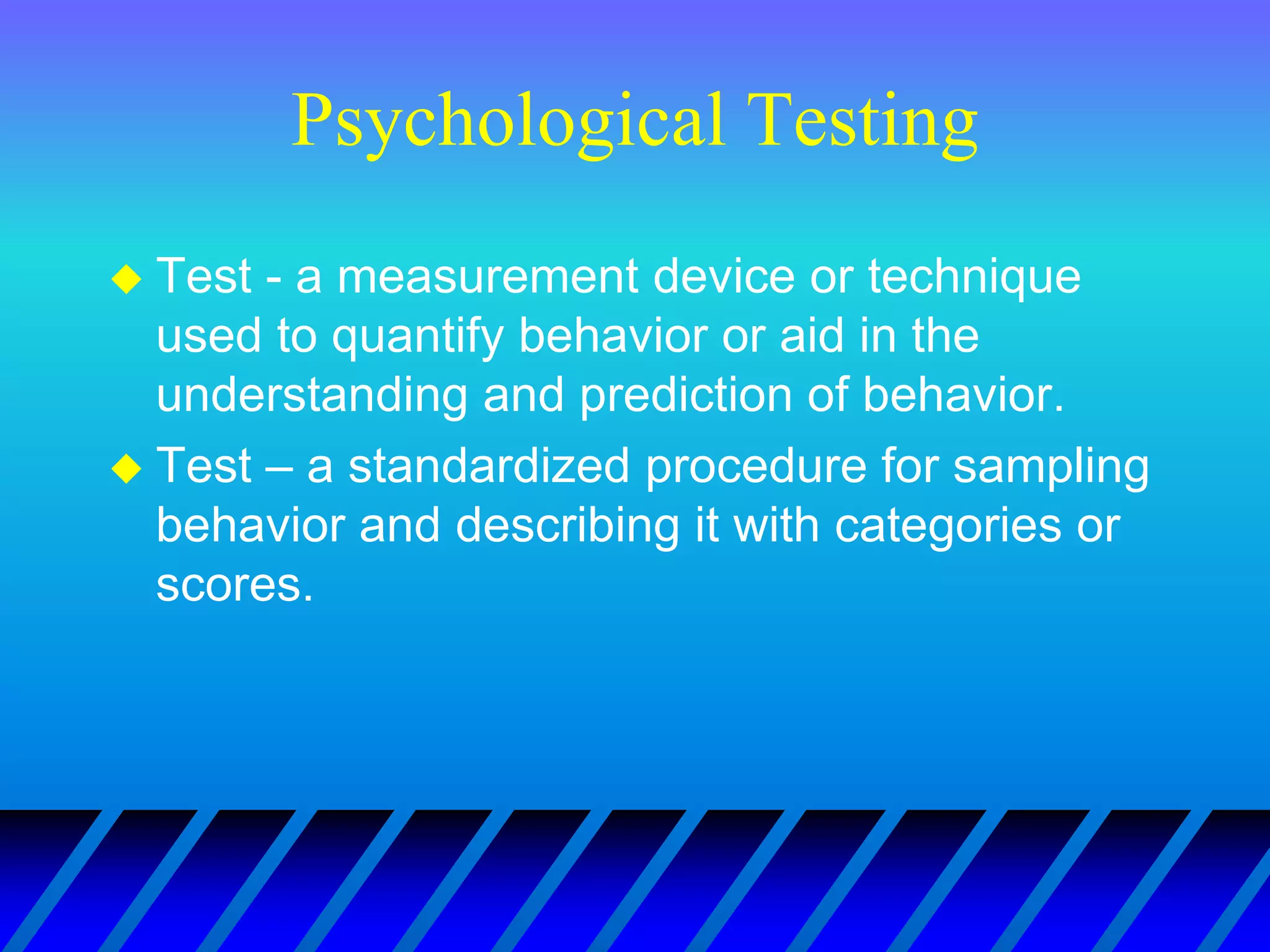 Psychological Testing

◆ Test - a measurement device or technique used to quantify behavior or aid in the understanding and prediction of behavior.

◆ Test – a standardized procedure for sampling behavior and describing it with categories or scores.